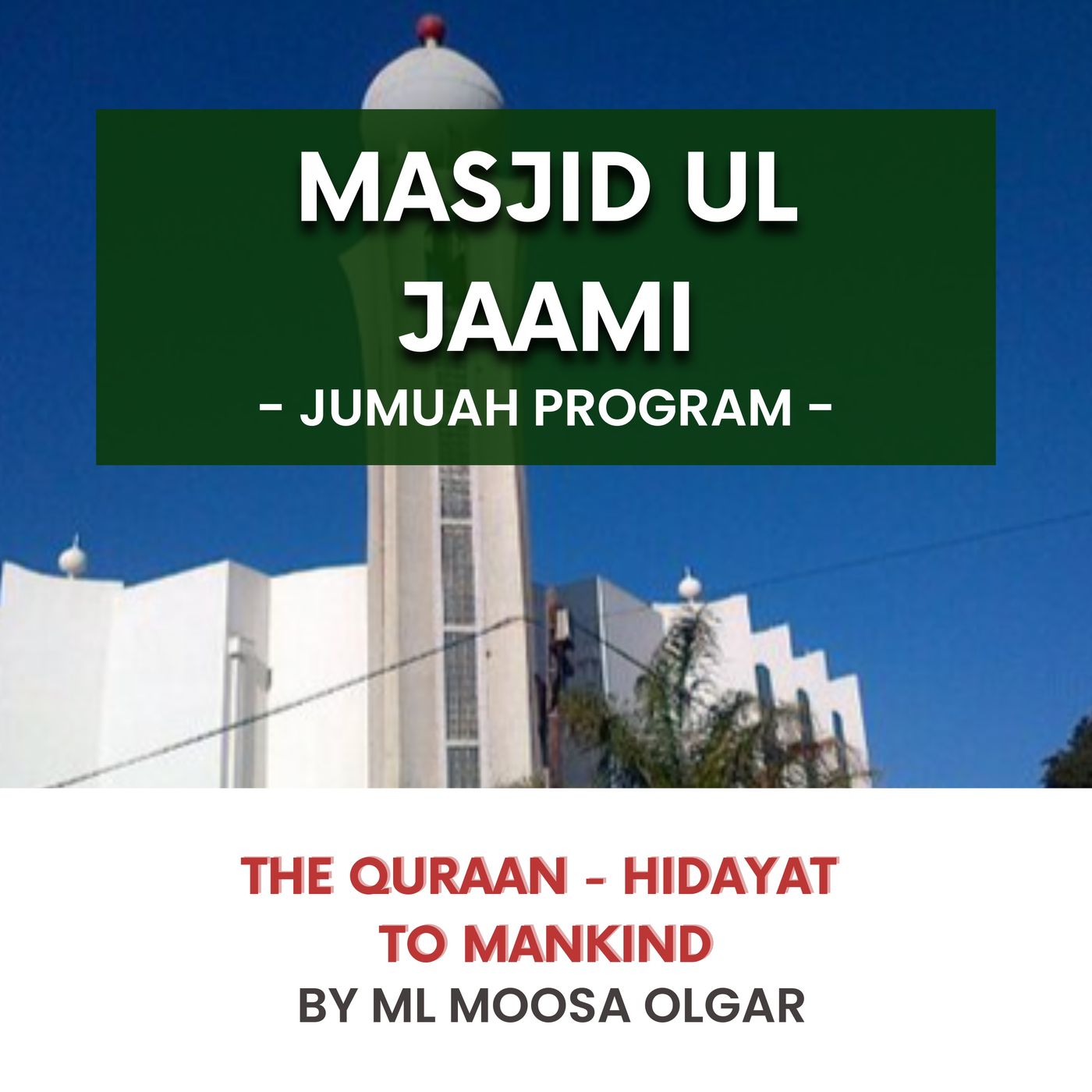 MASJID UL JAAMI
- JUMUAH PROGRAM -

THE QURAAN - HIDAYAT TO MANKIND
BY ML MOOSA OLGAR